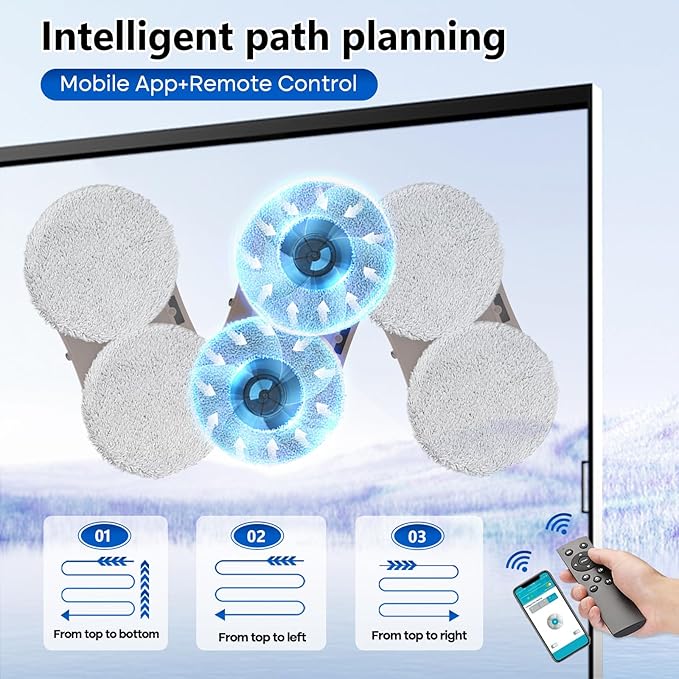 Intelligent path planning

Mobile App+Remote Control

01
From top to bottom

02
From top to left

03
From top to right